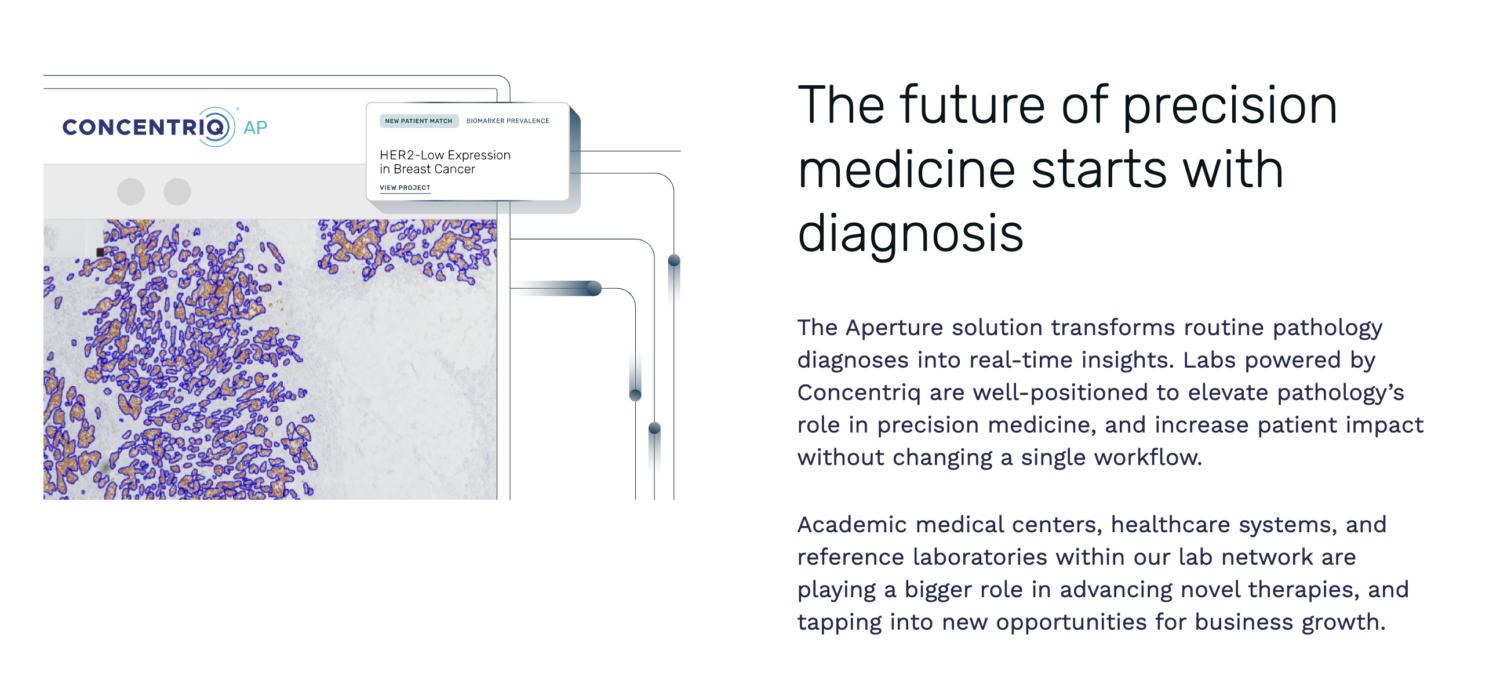 CONCENTRIQ AP

NEW PATIENT MATCH BIOMARKER PREVALENCE

HER2-Low Expression in Breast Cancer

VIEW PROJECT

The future of precision medicine starts with diagnosis

The Aperture solution transforms routine pathology diagnoses into real-time insights. Labs powered by Concentriq are well-positioned to elevate pathology's role in precision medicine, and increase patient impact without changing a single workflow.

Academic medical centers, healthcare systems, and reference laboratories within our lab network are playing a bigger role in advancing novel therapies, and tapping into new opportunities for business growth.